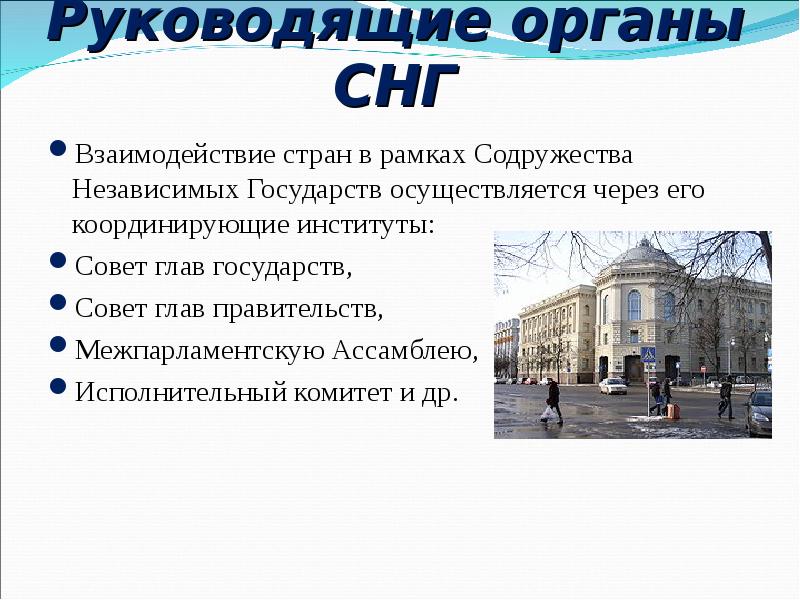 Руководящие органы СНГ

Взаимодействие стран в рамках Содружества Независимых Государств осуществляется через его координирующие институты:

Совет глав государств,

Совет глав правительств,

Межпарламентскую Ассамблею,

Исполнительный комитет и др.